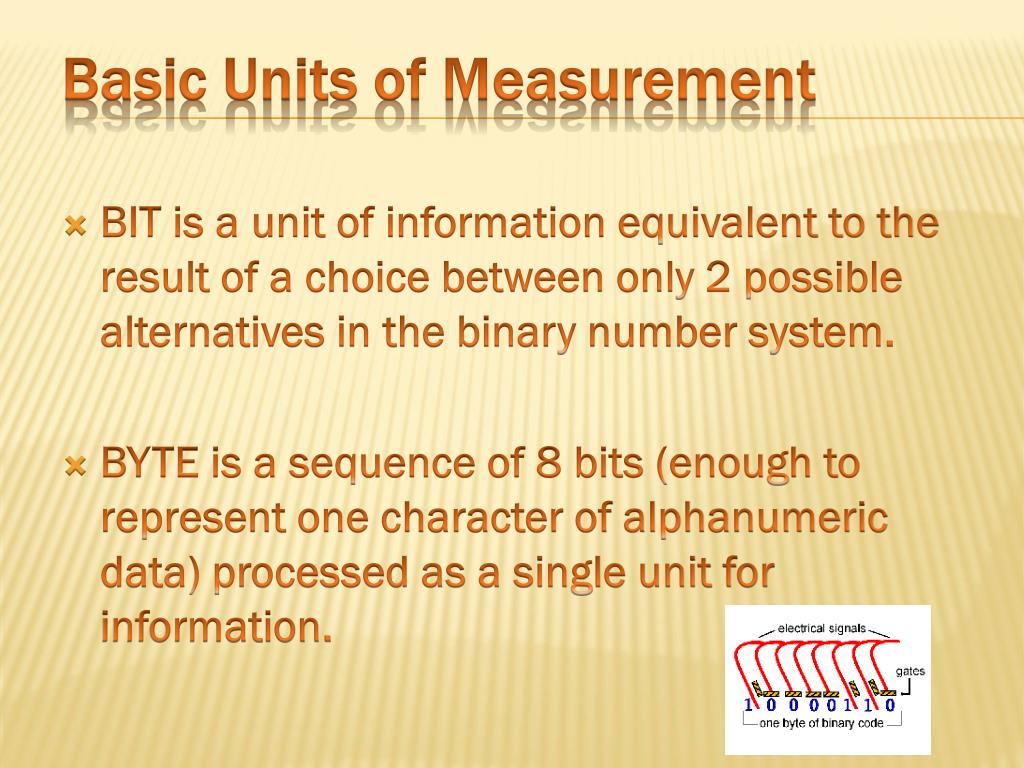 Basic Units of Measurement

BIT is a unit of information equivalent to the result of a choice between only 2 possible alternatives in the binary number system.

BYTE is a sequence of 8 bits (enough to represent one character of alphanumeric data) processed as a single unit for information.

electrical signals
gates
1 0 0 0 0 1 1 0
one byte of binary code